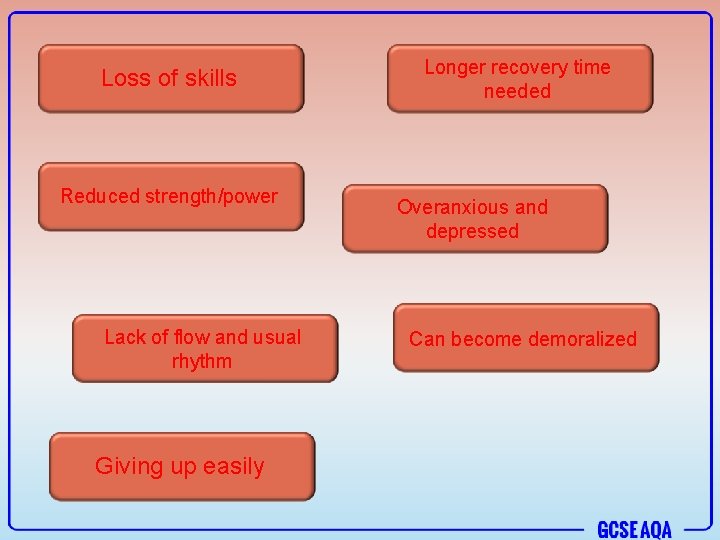 Loss of skills

Longer recovery time needed

Reduced strength/power

Overanxious and depressed

Lack of flow and usual rhythm

Can become demoralized

Giving up easily

GCSE AQA